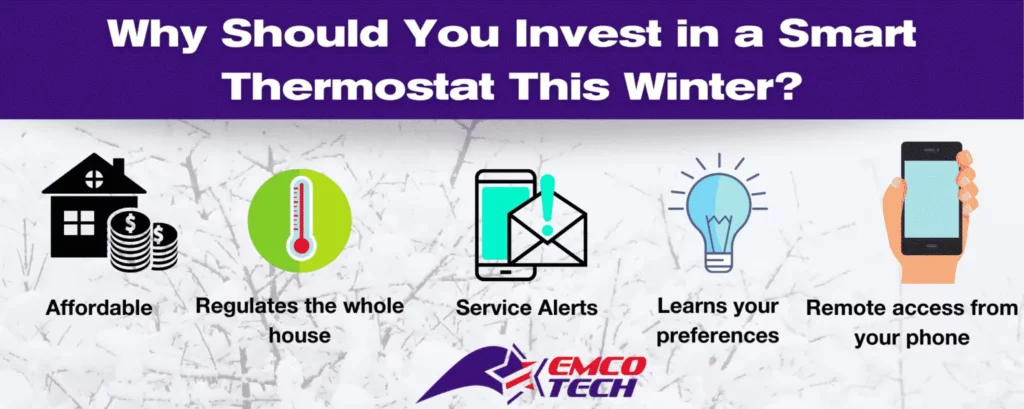 Why Should You Invest in a Smart Thermostat This Winter?

Affordable

Regulates the whole house

Service Alerts

Learns your preferences

Remote access from your phone

EMCO TECH